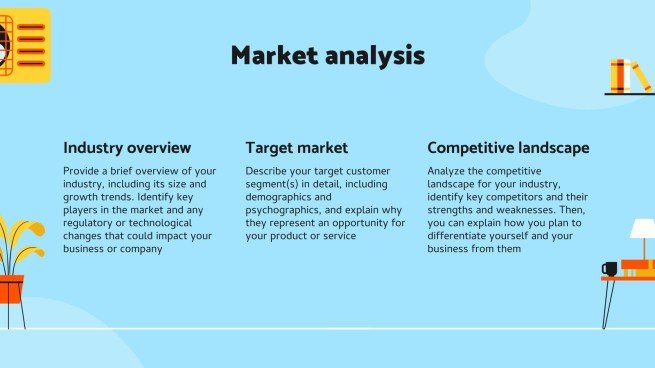 Market analysis

Industry overview

Provide a brief overview of your industry, including its size and growth trends. Identify key players in the market and any regulatory or technological changes that could impact your business or company

Target market

Describe your target customer segment(s) in detail, including demographics and psychographics, and explain why they represent an opportunity for your product or service

Competitive landscape

Analyze the competitive landscape for your industry, identify key competitors and their strengths and weaknesses. Then, you can explain how you plan to differentiate yourself and your business from them